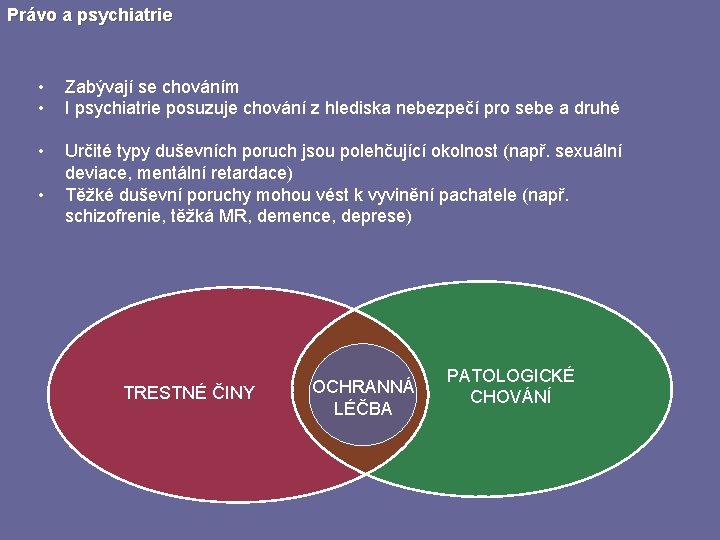 Právo a psychiatrie

• Zabývají se chováním
• I psychiatrie posuzuje chování z hlediska nebezpečí pro sebe a druhé

• Určité typy duševních poruch jsou polehčující okolnost (např. sexuální deviace, mentální retardace)
• Těžké duševní poruchy mohou vést k vyvinění pachatele (např. schizofrenie, těžká MR, demence, deprese)

TRESTNÉ ČINY

OCHRANNÁ LÉČBA

PATOLOGICKÉ CHOVÁNÍ